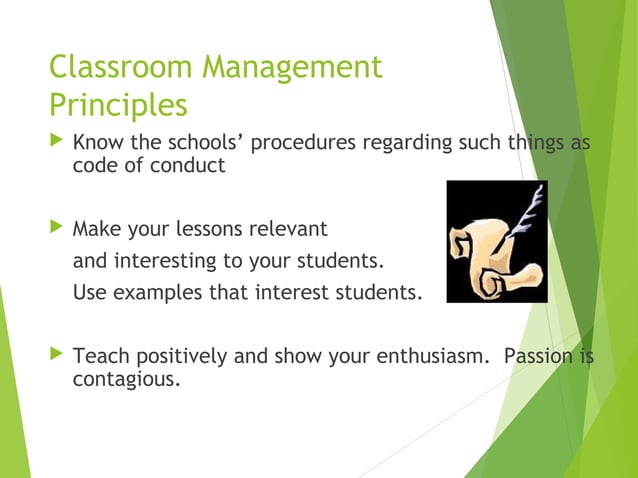 Classroom Management Principles

Know the schools’ procedures regarding such things as code of conduct

Make your lessons relevant
and interesting to your students.
Use examples that interest students.

Teach positively and show your enthusiasm. Passion is contagious.